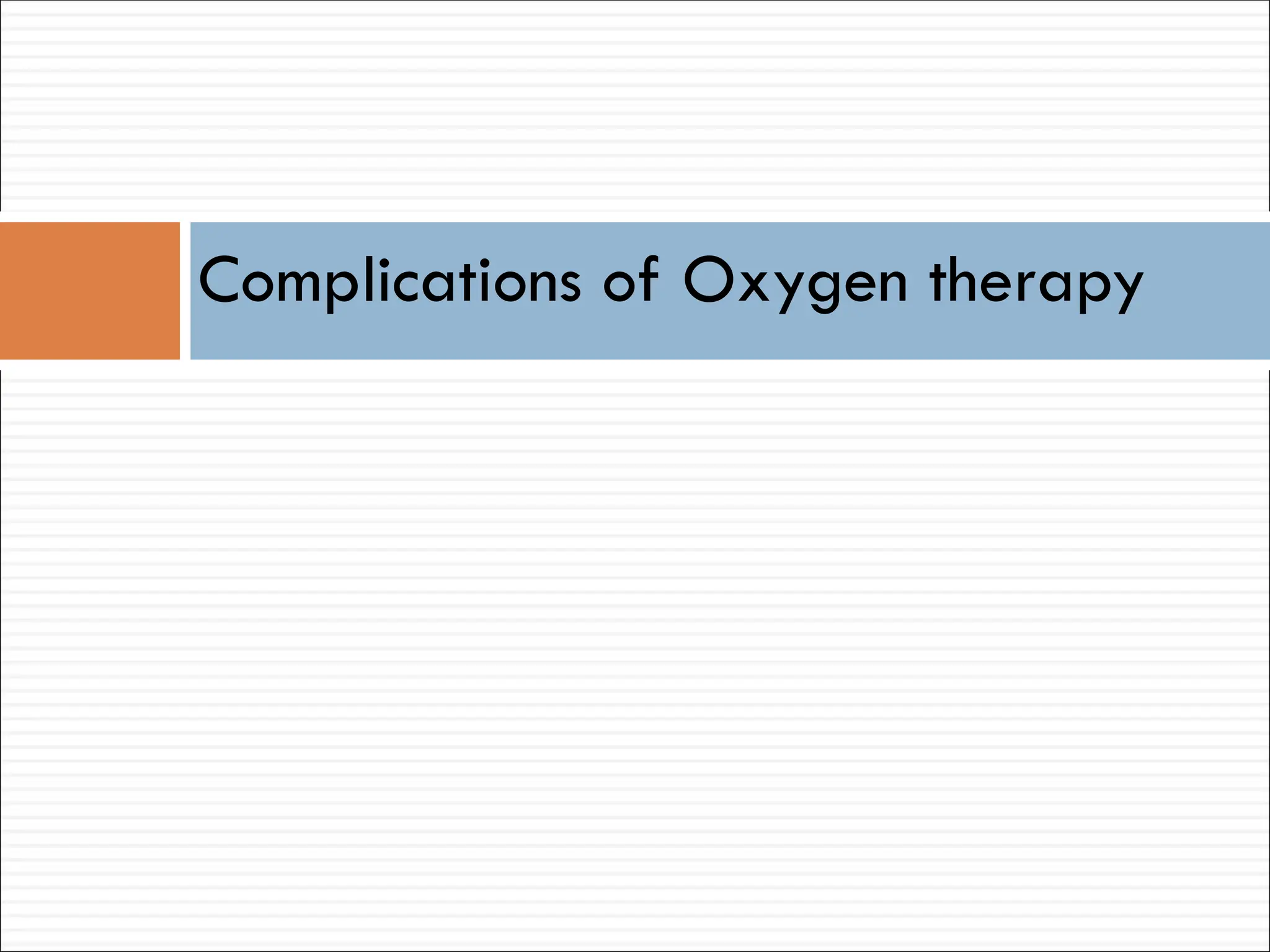 Complications of Oxygen therapy